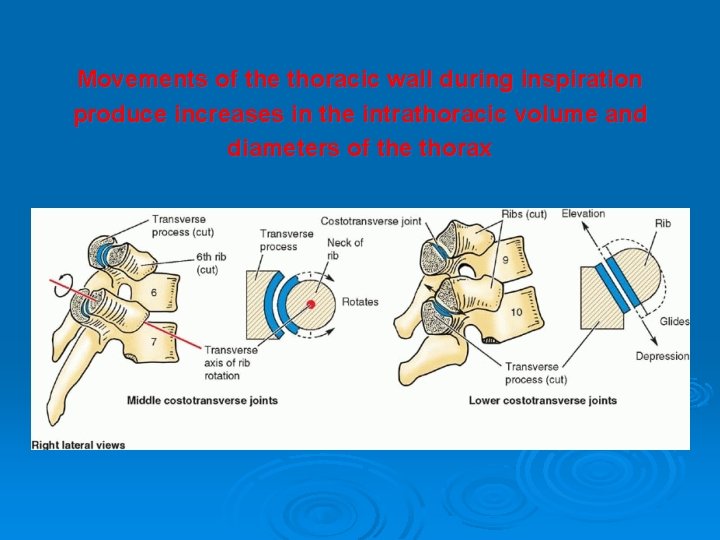 Movements of the thoracic wall during inspiration produce increases in the intrathoracic volume and diameters of the thorax

Transverse process (cut)

6th rib (cut)

6

7

Transverse process

Neck of rib

Rotates

Transverse axis of rib rotation

Middle costotransverse joints

Costotransverse joint

Ribs (cut)

9

10

Transverse process (cut)

Elevation

Rib

Glides

Depression

Lower costotransverse joints

Right lateral views